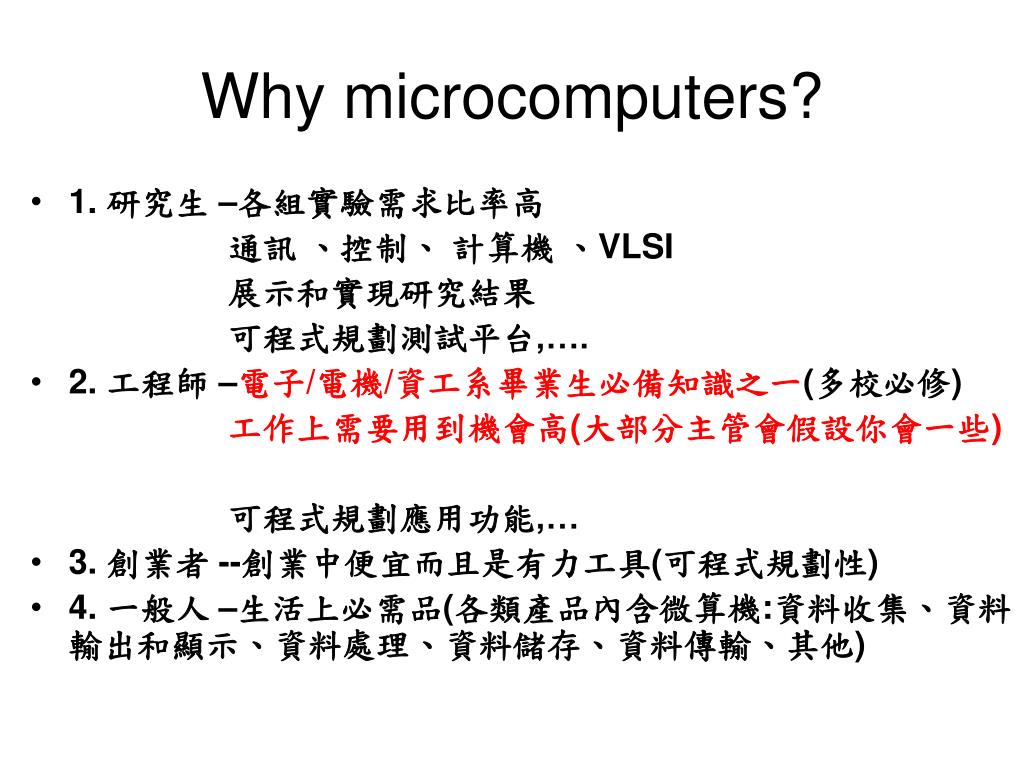 Why microcomputers?

• 1. 研究生 –各組實驗需求比率高
通訊 、控制、 計算機 、VLSI
展示和實現研究結果
可程式規劃測試平台,….

• 2. 工程師 –電子/電機/資工系畢業生必備知識之一(多校必修)
工作上需要用到機會高(大部分主管會假設你會一些)

可程式規劃應用功能,…

• 3. 創業者 --創業中便宜而且是有力工具(可程式規劃性)

• 4. 一般人 –生活上必需品(各類產品內含微算機:資料收集、資料輸出和顯示、資料處理、資料儲存、資料傳輸、其他)